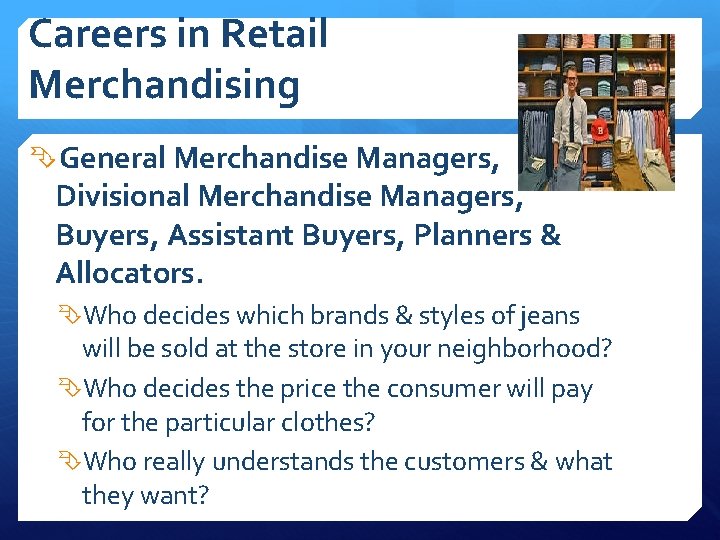 Careers in Retail Merchandising

General Merchandise Managers, Divisional Merchandise Managers, Buyers, Assistant Buyers, Planners & Allocators.

Who decides which brands & styles of jeans will be sold at the store in your neighborhood?

Who decides the price the consumer will pay for the particular clothes?

Who really understands the customers & what they want?